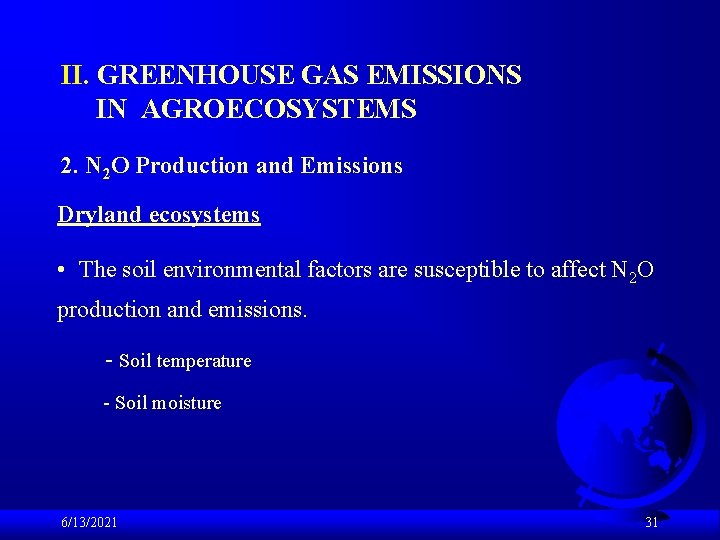 II. GREENHOUSE GAS EMISSIONS IN AGROECOSYSTEMS

2. $N_2O$ Production and Emissions

Dryland ecosystems

• The soil environmental factors are susceptible to affect $N_2O$ production and emissions.

- Soil temperature

- Soil moisture

6/13/2021

31